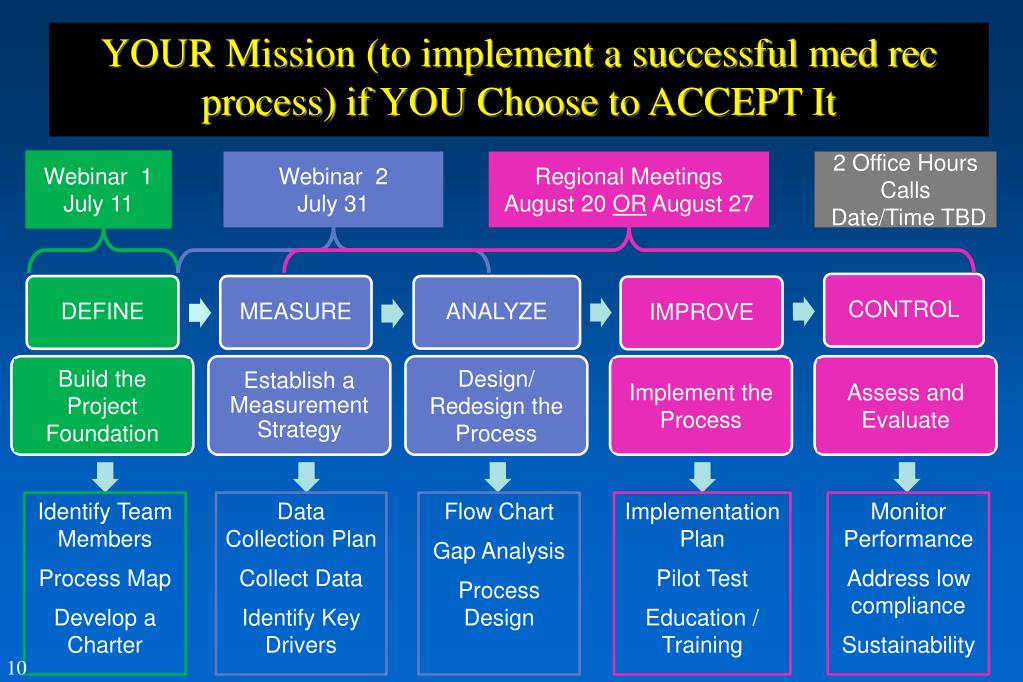 YOUR Mission (to implement a successful med rec process) if YOU Choose to ACCEPT It

Webinar 1
July 11

Webinar 2
July 31

Regional Meetings
August 20 OR August 27

2 Office Hours Calls
Date/Time TBD

DEFINE

MEASURE

ANALYZE

IMPROVE

CONTROL

Build the Project Foundation

Establish a Measurement Strategy

Design/ Redesign the Process

Implement the Process

Assess and Evaluate

Identify Team Members
Process Map
Develop a Charter

Data Collection Plan
Collect Data
Identify Key Drivers

Flow Chart
Gap Analysis
Process Design

Implementation Plan
Pilot Test
Education / Training

Monitor Performance
Address low compliance
Sustainability

10